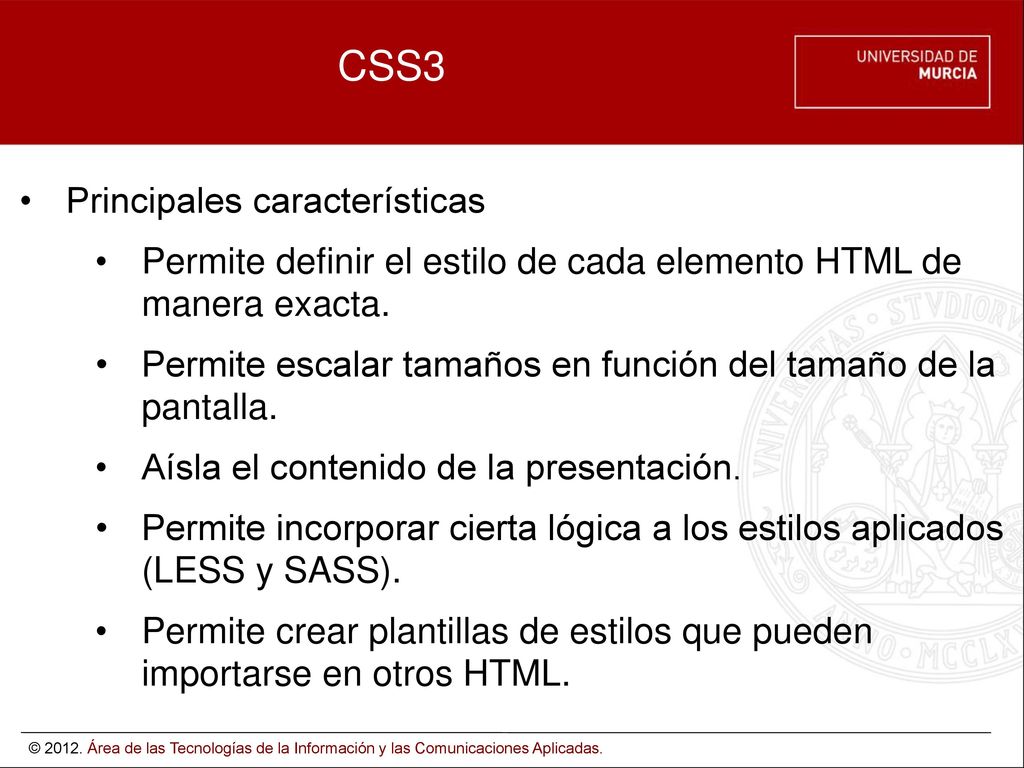 CSS3

UNIVERSIDAD DE MURCIA

• Principales características

• Permite definir el estilo de cada elemento HTML de manera exacta.

• Permite escalar tamaños en función del tamaño de la pantalla.

• Aísla el contenido de la presentación.

• Permite incorporar cierta lógica a los estilos aplicados (LESS y SASS).

• Permite crear plantillas de estilos que pueden importarse en otros HTML.

© 2012. Área de las Tecnologías de la Información y las Comunicaciones Aplicadas.